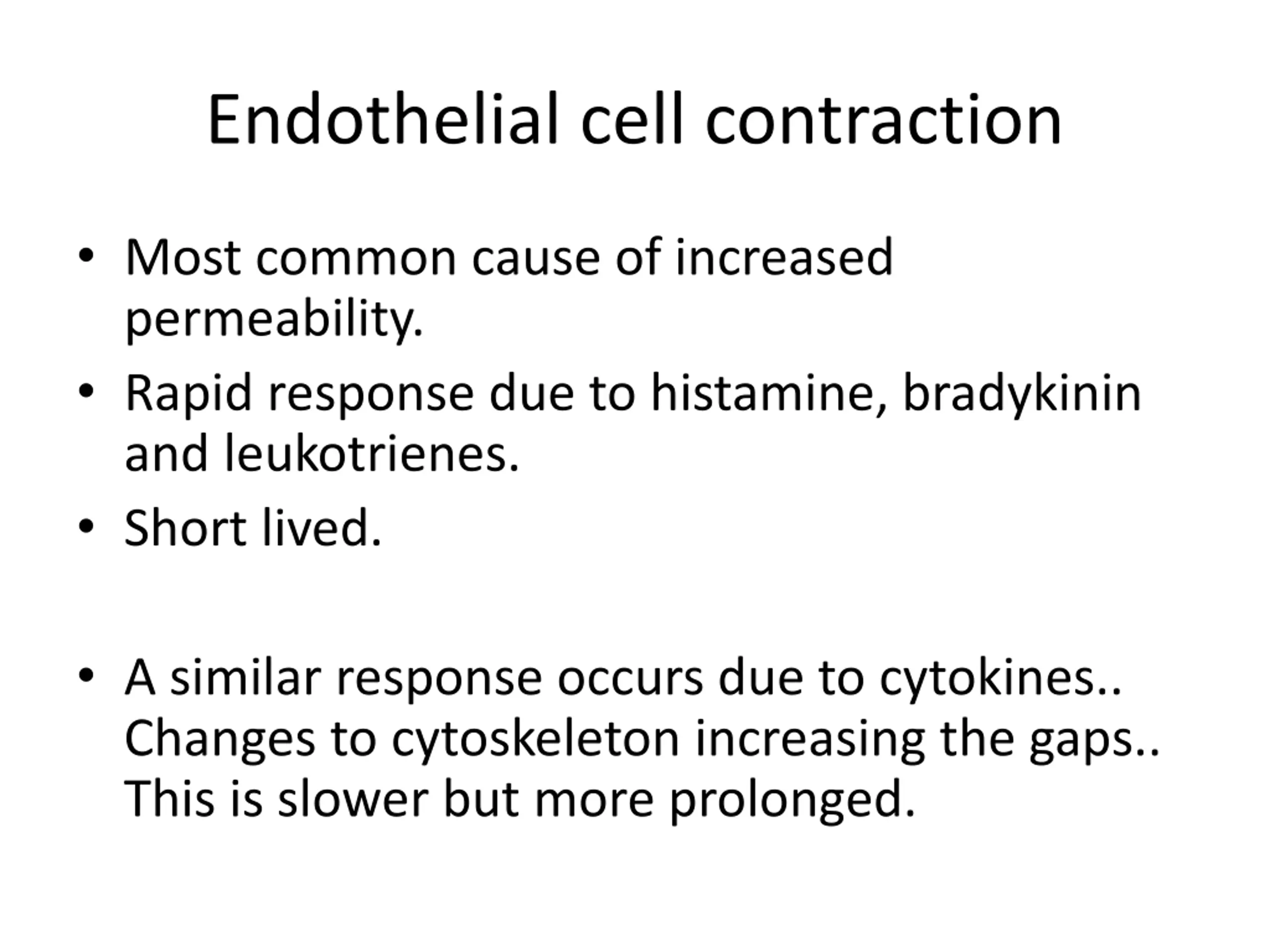 Endothelial cell contraction

• Most common cause of increased permeability.
• Rapid response due to histamine, bradykinin and leukotrienes.
• Short lived.

• A similar response occurs due to cytokines.. Changes to cytoskeleton increasing the gaps.. This is slower but more prolonged.